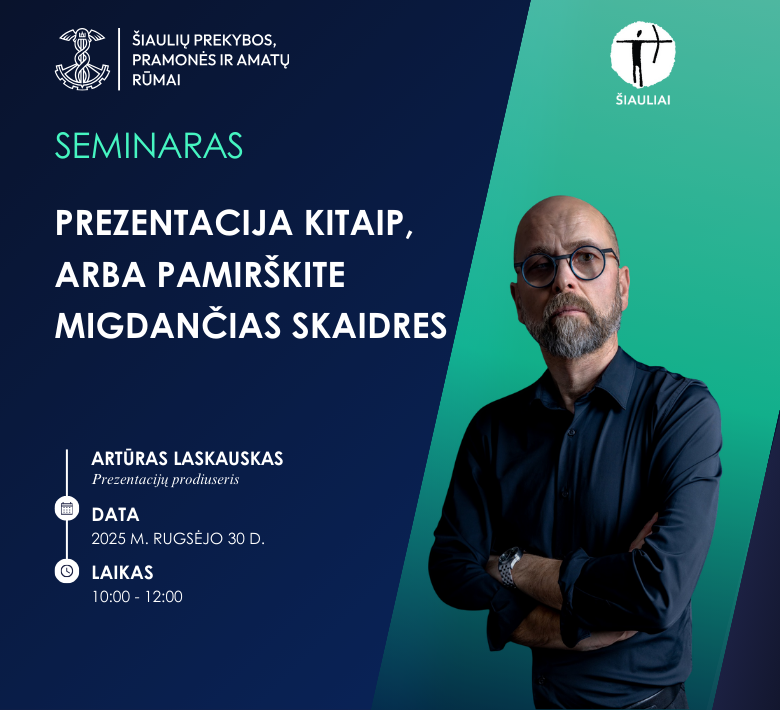 ŠIAULIŲ PREKYBOS, PRAMONĖS IR AMATŲ RŪMAI

ŠIAULIAI

SEMINARAS

PREZENTACIJA KITAIP, ARBA PAMIRŠKITE MIGDANČIAS SKAIDRES

ARTŪRAS LASKAUSKAS
Prezentacijų prodiuseris

DATA
2025 M. RUGSĖJO 30 D.

LAIKAS
10:00 - 12:00